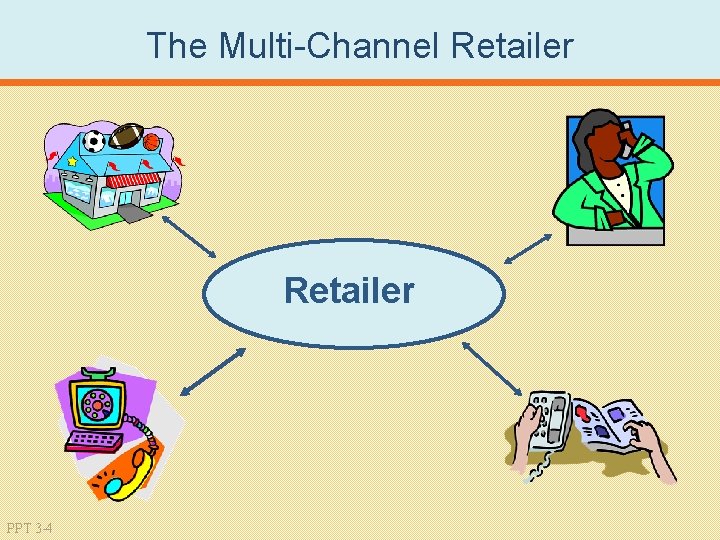 The Multi-Channel Retailer

Retailer

PPT 3-4